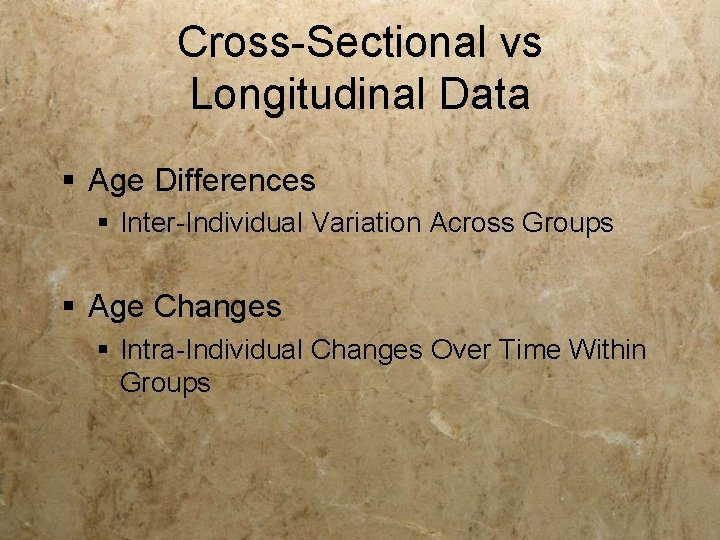 Cross-Sectional vs Longitudinal Data

▪ Age Differences
▪ Inter-Individual Variation Across Groups

▪ Age Changes
▪ Intra-Individual Changes Over Time Within Groups